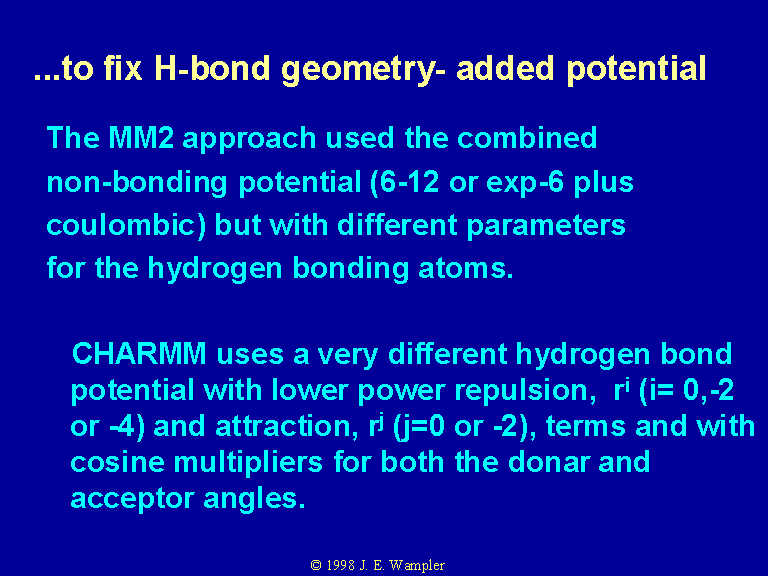 ...to fix H-bond geometry- added potential

The MM2 approach used the combined non-bonding potential (6-12 or exp-6 plus coulombic) but with different parameters for the hydrogen bonding atoms.

CHARMM uses a very different hydrogen bond potential with lower power repulsion, $r^i$ (i= 0,-2 or -4) and attraction, $r^j$ (j=0 or -2), terms and with cosine multipliers for both the donar and acceptor angles.

© 1998 J. E. Wampler